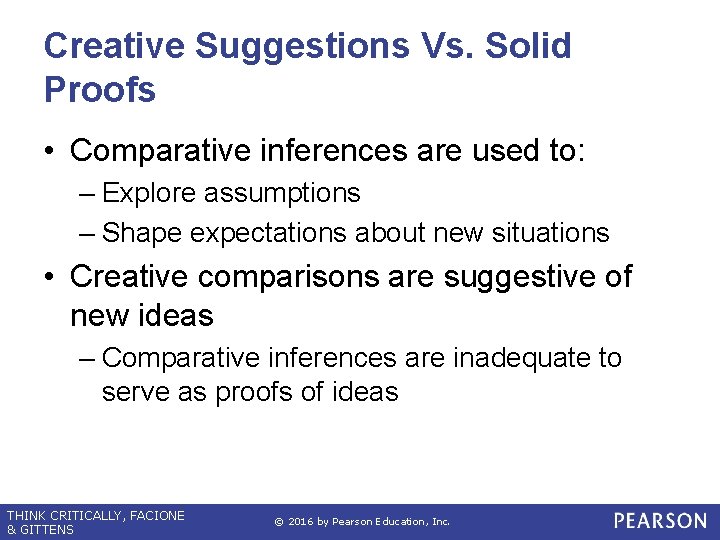 Creative Suggestions Vs. Solid Proofs

• Comparative inferences are used to:
– Explore assumptions
– Shape expectations about new situations

• Creative comparisons are suggestive of new ideas
– Comparative inferences are inadequate to serve as proofs of ideas

THINK CRITICALLY, FACIONE & GITTENS
© 2016 by Pearson Education, Inc.
PEARSON